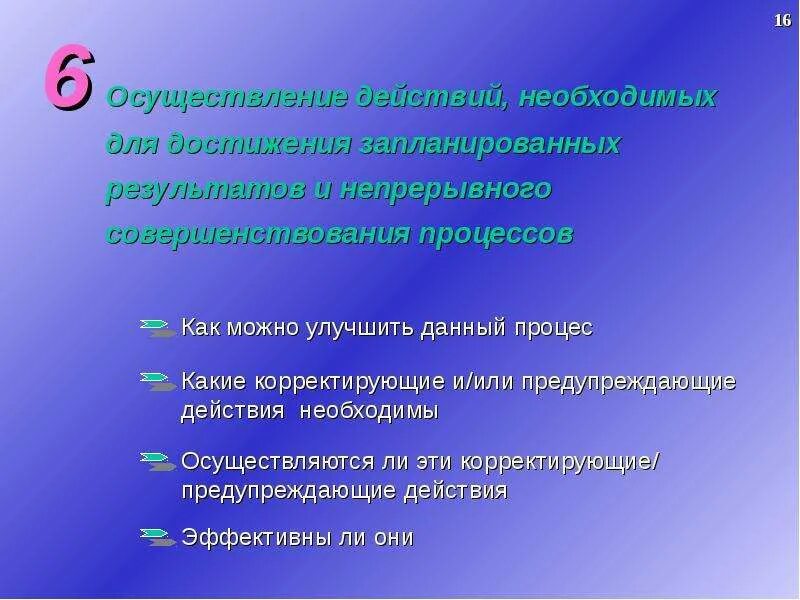 16

6 Осуществление действий, необходимых для достижения запланированных результатов и непрерывного совершенствования процессов

Как можно улучшить данный процес

Какие корректирующие и/или предупреждающие действия необходимы

Осуществляются ли эти корректирующие/ предупреждающие действия

Эффективны ли они